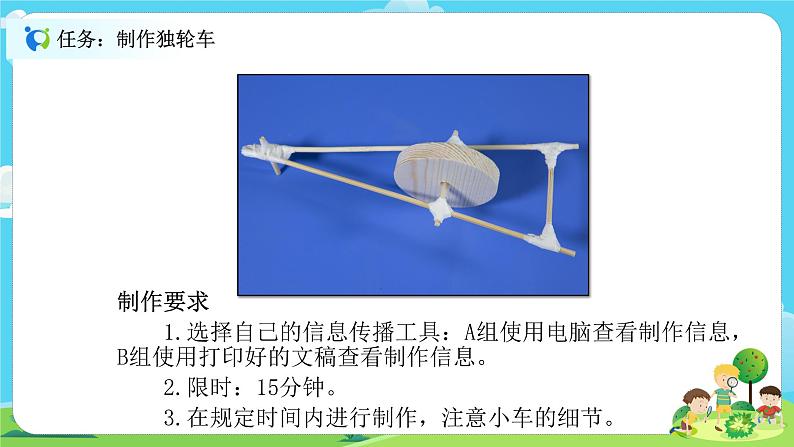 任务：制作独轮车

制作要求

1.选择自己的信息传播工具：A组使用电脑查看制作信息，B组使用打印好的文稿查看制作信息。

2.限时：15分钟。

3.在规定时间内进行制作，注意小车的细节。